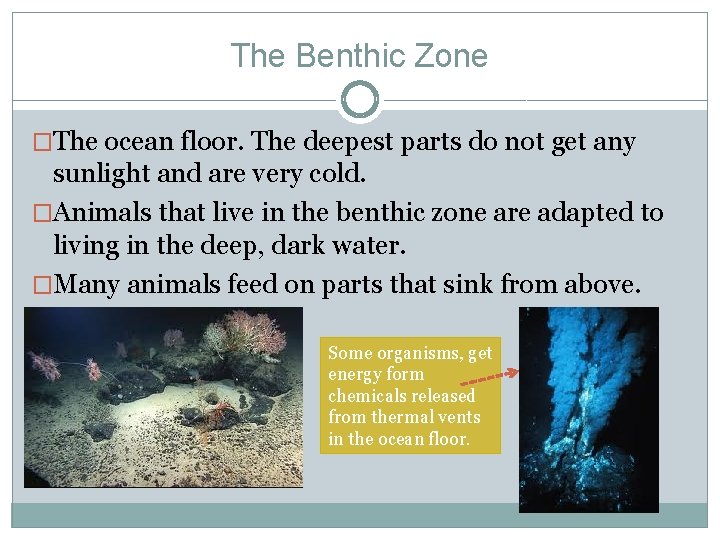 The Benthic Zone

□The ocean floor. The deepest parts do not get any sunlight and are very cold.

□Animals that live in the benthic zone are adapted to living in the deep, dark water.

□Many animals feed on parts that sink from above.

Some organisms, get energy form chemicals released from thermal vents in the ocean floor.